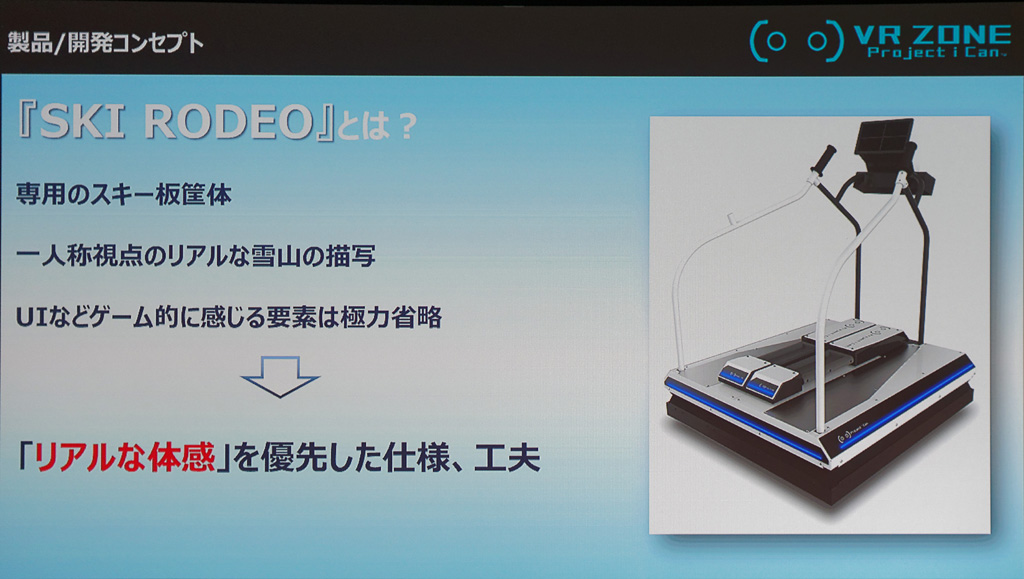 製品/開発コンセプト

VR ZONE
Project i Can.

『SKI RODEO』とは？

専用のスキー板筐体

一人称視点のリアルな雪山の描写

UIなどゲーム的に感じる要素は極力省略

「リアルな体感」を優先した仕様、工夫